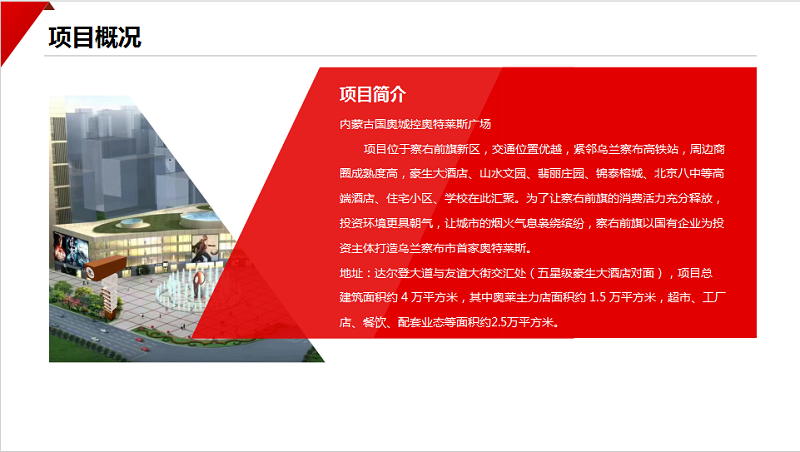 项目概况

项目简介

内蒙古国奥城控奥特莱斯广场

项目位于察右前旗新区，交通位置优越，紧邻乌兰察布高铁站，周边商圈成熟度高，豪生大酒店、山水文园、翡丽庄园、锦泰榕城、北京八中等高端酒店、住宅小区、学校在此汇聚。为了让察右前旗的消费活力充分释放，投资环境更具朝气，让城市的烟火气息袅绕缤纷，察右前旗以国有企业为投资主体打造乌兰察布市首家奥特莱斯。

地址：达尔登大道与友谊大街交汇处（五星级豪生大酒店对面），项目总建筑面积约 4 万平方米，其中奥莱主力店面积约 1.5 万平方米，超市、工厂店、餐饮、配套业态等面积约2.5万平方米。